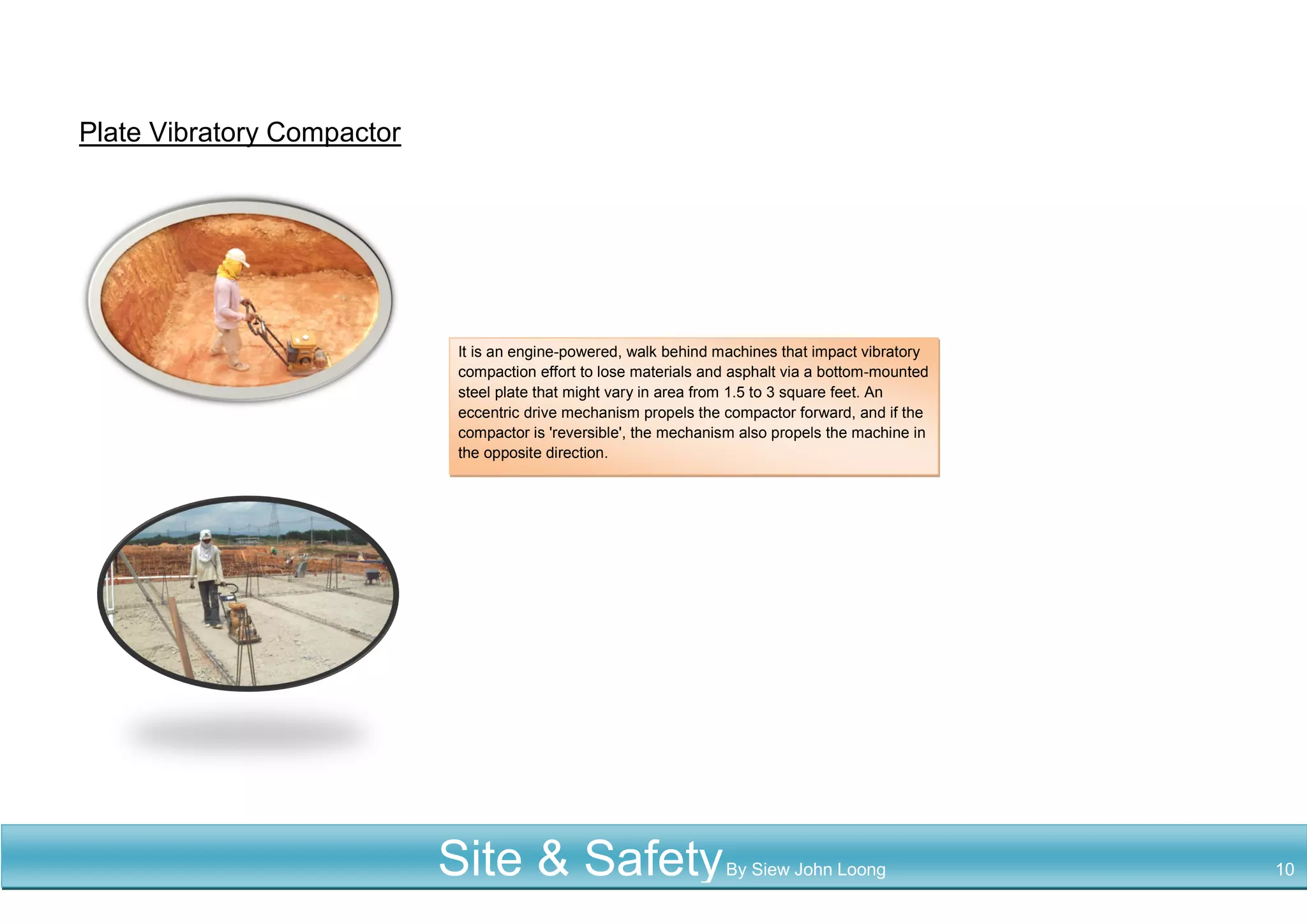 Plate Vibratory Compactor

It is an engine-powered, walk behind machines that impact vibratory compaction effort to lose materials and asphalt via a bottom-mounted steel plate that might vary in area from 1.5 to 3 square feet. An eccentric drive mechanism propels the compactor forward, and if the compactor is 'reversible', the mechanism also propels the machine in the opposite direction.

Site & Safety By Siew John Loong

10